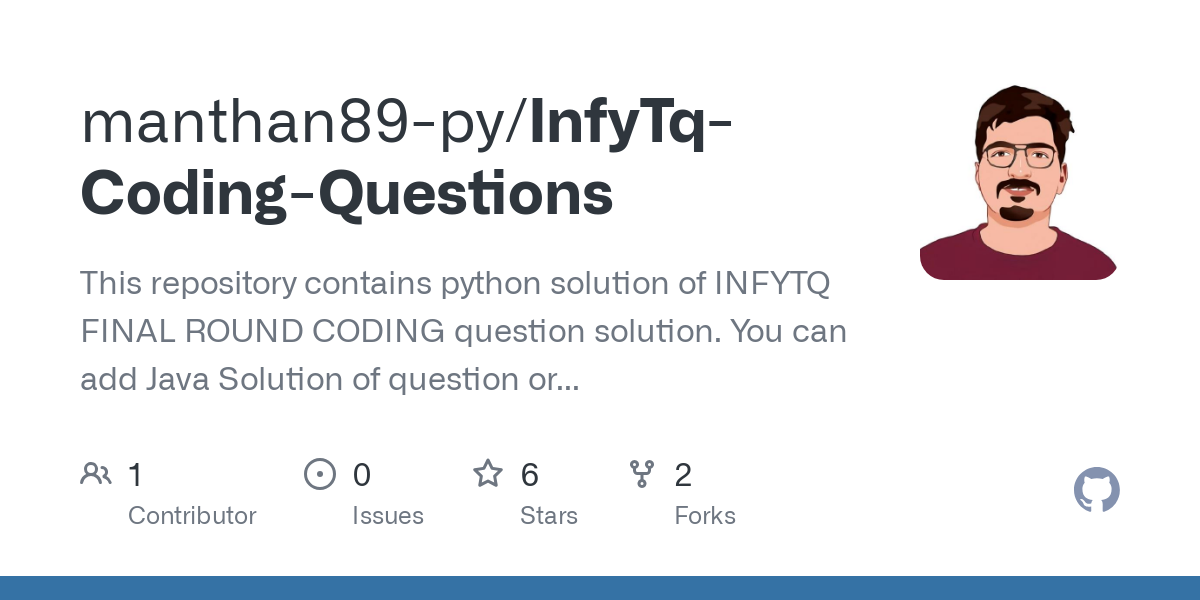 manthan89-py/InfyTq-Coding-Questions

This repository contains python solution of INFYTQ FINAL ROUND CODING question solution. You can add Java Solution of question or...

1 Contributor
0 Issues
6 Stars
2 Forks